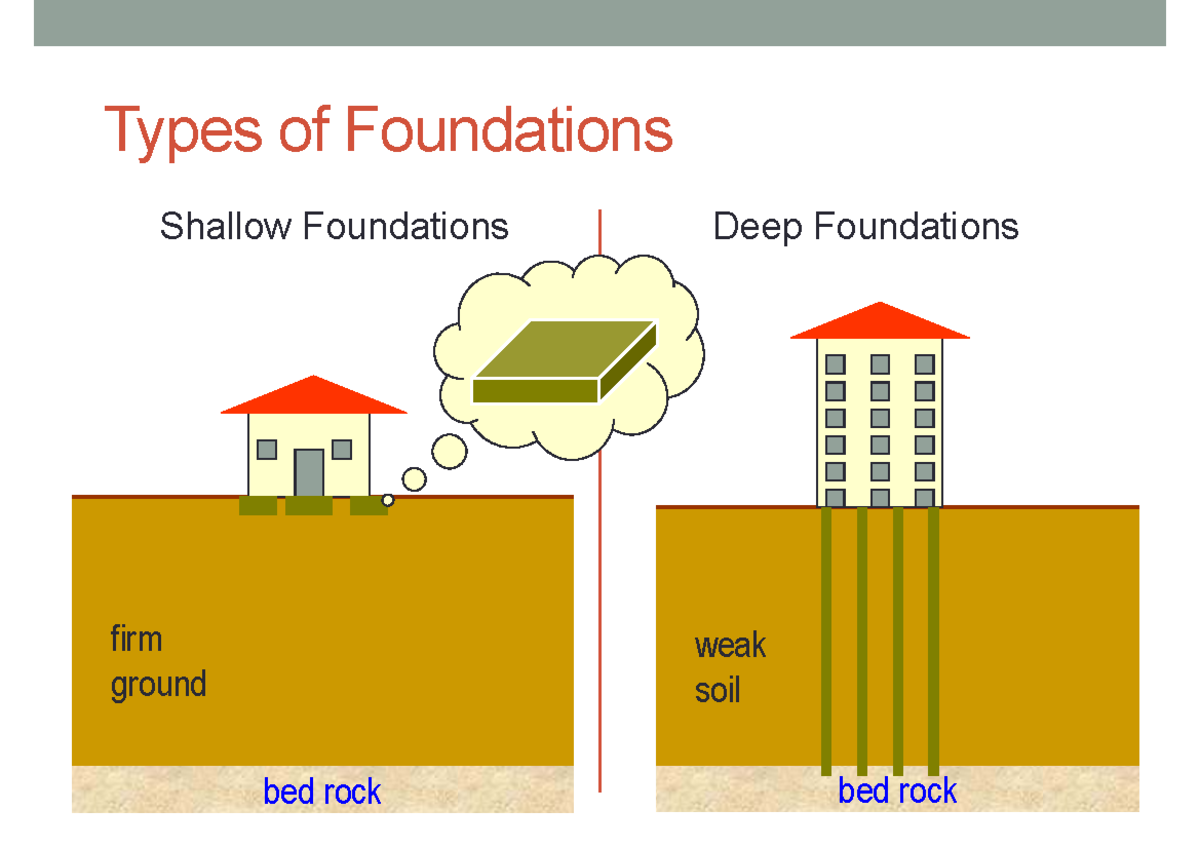 Types of Foundations

Shallow Foundations

firm ground

bed rock

Deep Foundations

weak soil

bed rock